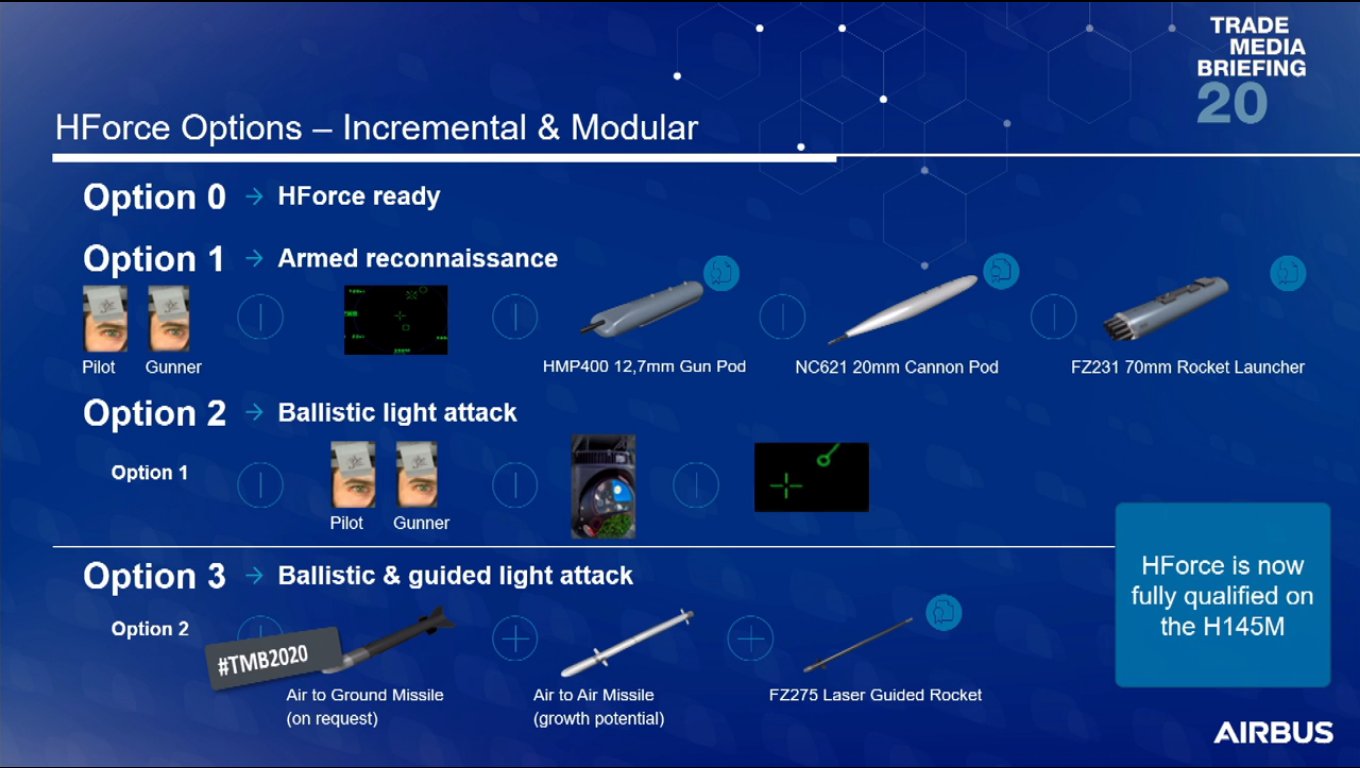 TRADE MEDIA BRIEFING 20

HForce Options – Incremental & Modular

Option 0 → HForce ready

Option 1 → Armed reconnaissance

Pilot Gunner

HMP400 12,7mm Gun Pod

NC621 20mm Cannon Pod

FZ231 70mm Rocket Launcher

Option 2 → Ballistic light attack

Option 1

Pilot Gunner

Option 3 → Ballistic & guided light attack

Option 2

#TMB2020

Air to Ground Missile (on request)

Air to Air Missile (growth potential)

FZ275 Laser Guided Rocket

HForce is now fully qualified on the H145M

AIRBUS